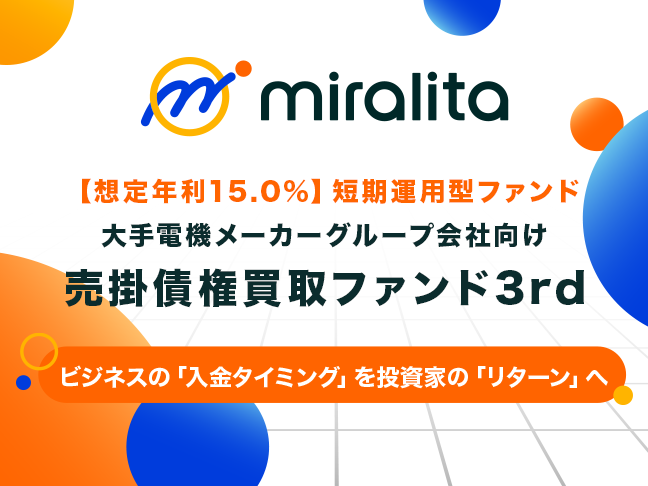 miralita

【想定年利15.0%】短期運用型ファンド
大手電機メーカーグループ会社向け
売掛債権買取ファンド3rd

ビジネスの「入金タイミング」を投資家の「リターン」へ